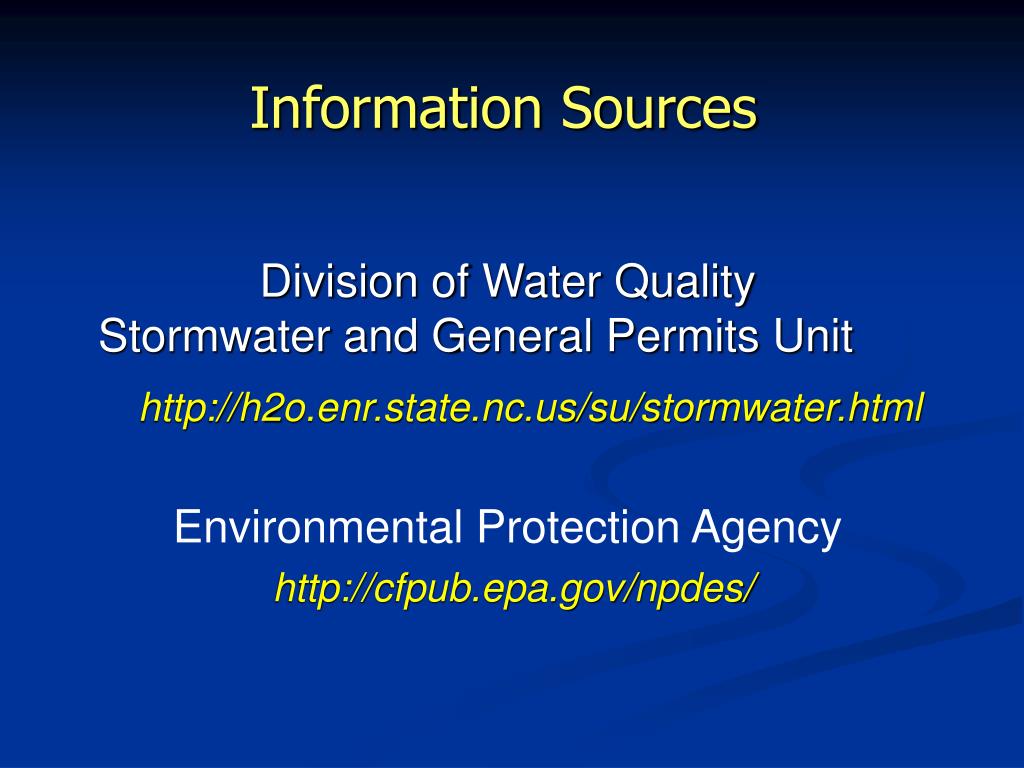 Information Sources

Division of Water Quality
Stormwater and General Permits Unit

http://h2o.enr.state.nc.us/su/stormwater.html

Environmental Protection Agency
http://cfpub.epa.gov/npdes/